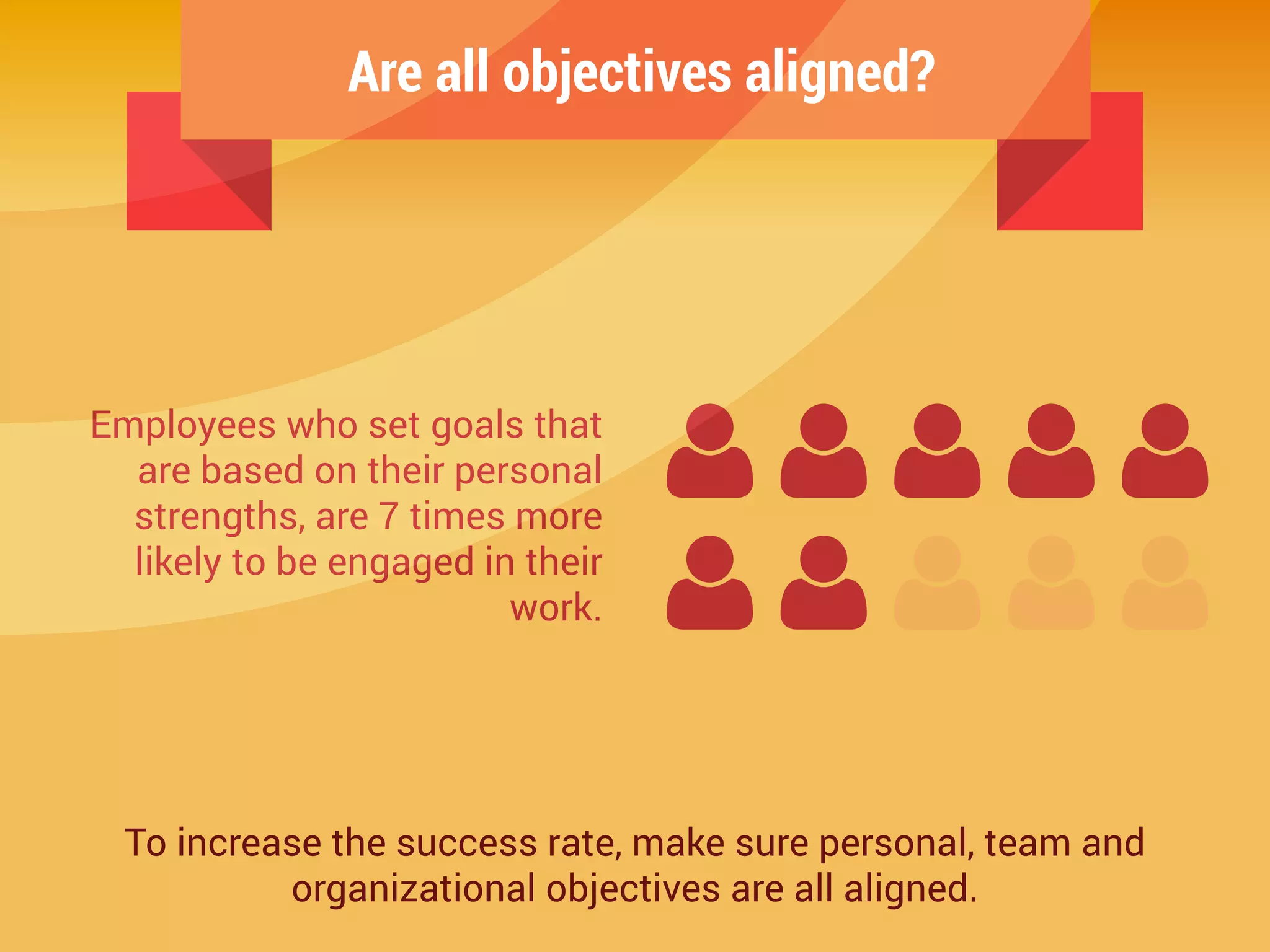 Are all objectives aligned?

Employees who set goals that are based on their personal strengths, are 7 times more likely to be engaged in their work.

To increase the success rate, make sure personal, team and organizational objectives are all aligned.